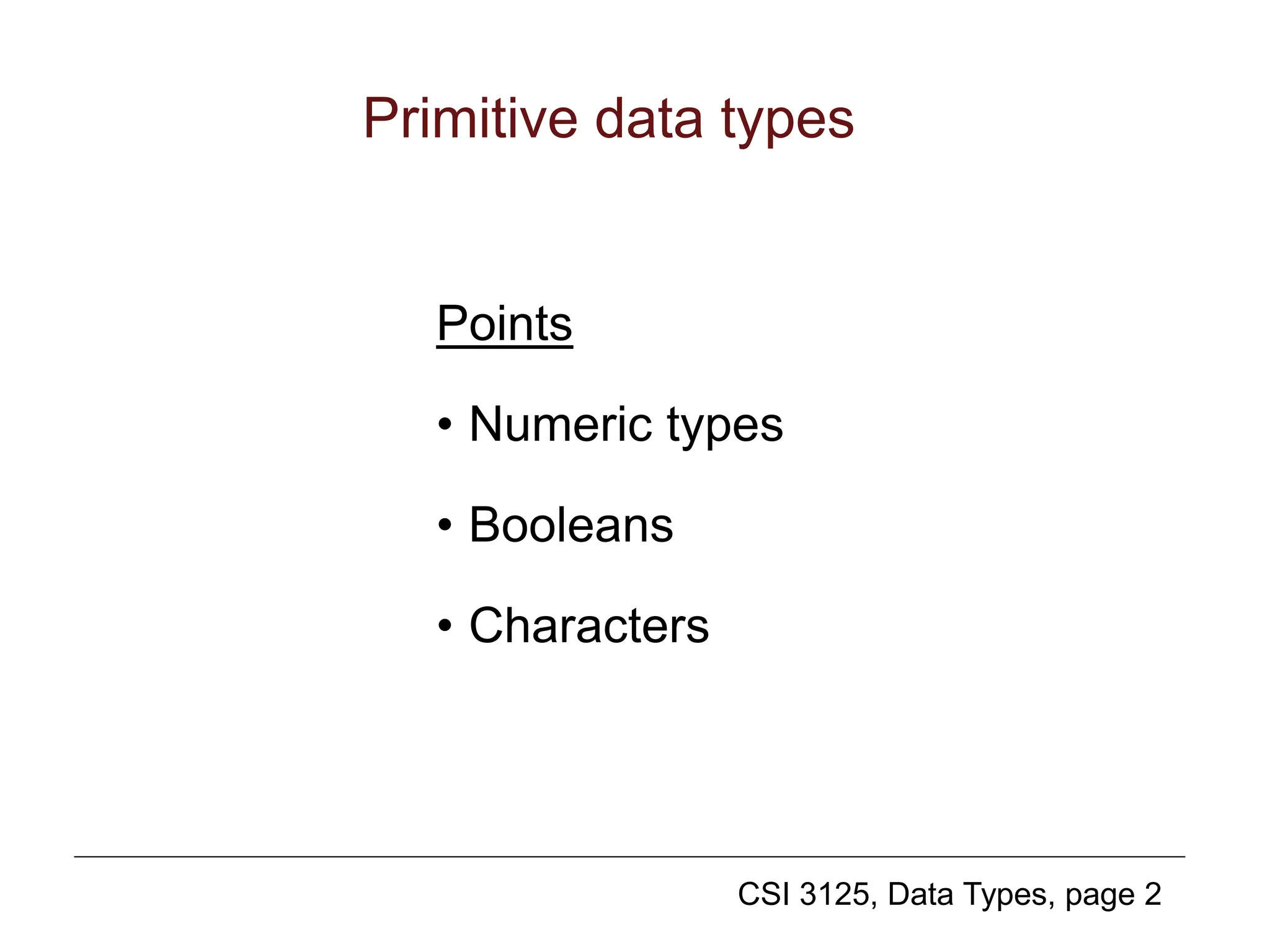 Primitive data types

Points

• Numeric types

• Booleans

• Characters

CSI 3125, Data Types, page 2